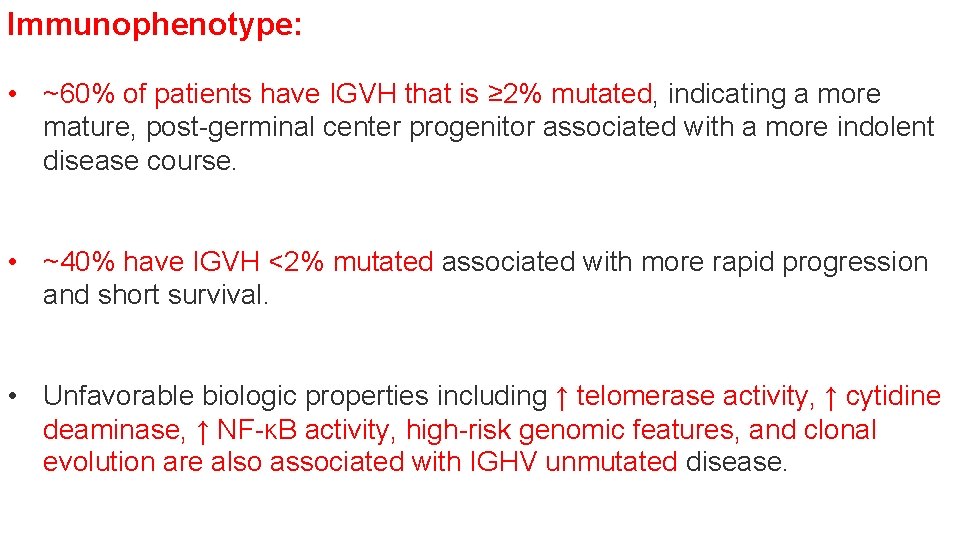 Immunophenotype:

• ~60% of patients have IGVH that is ≥2% mutated, indicating a more mature, post-germinal center progenitor associated with a more indolent disease course.

• ~40% have IGVH <2% mutated associated with more rapid progression and short survival.

• Unfavorable biologic properties including ↑ telomerase activity, ↑ cytidine deaminase, ↑ NF-κB activity, high-risk genomic features, and clonal evolution are also associated with IGHV unmutated disease.